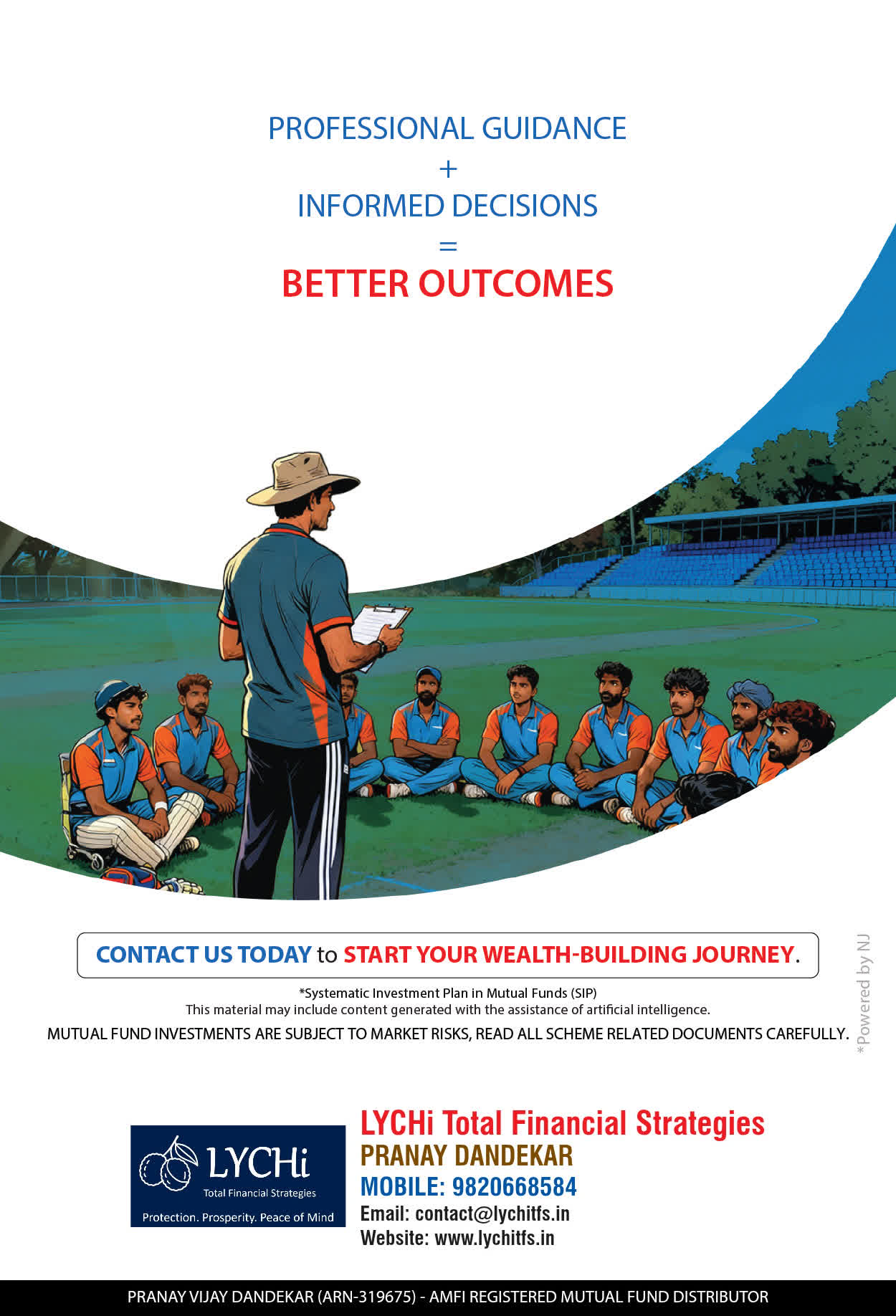 PROFESSIONAL GUIDANCE
+
INFORMED DECISIONS
=
BETTER OUTCOMES

CONTACT US TODAY to START YOUR WEALTH-BUILDING JOURNEY.

*Systematic Investment Plan in Mutual Funds (SIP)
This material may include content generated with the assistance of artificial intelligence.
MUTUAL FUND INVESTMENTS ARE SUBJECT TO MARKET RISKS, READ ALL SCHEME RELATED DOCUMENTS CAREFULLY.

*Powered by NJ

LYCHi
Total Financial Strategies
Protection. Prosperity. Peace of Mind

LYCHi Total Financial Strategies
PRANAY DANDEKAR
MOBILE: 9820668584
Email: contact@lychitfs.in
Website: www.lychitfs.in

PRANAY VIJAY DANDEKAR (ARN-319675) - AMFI REGISTERED MUTUAL FUND DISTRIBUTOR